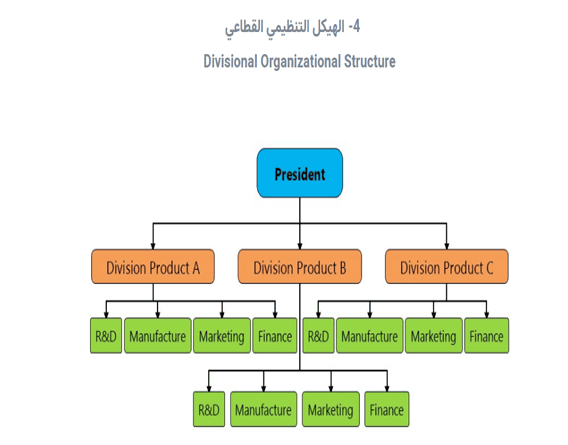 4- الهيكل التنظيمي القطاعي

Divisional Organizational Structure

President

Division Product A

Division Product B

Division Product C

R&D

Manufacture

Marketing

Finance

R&D

Manufacture

Marketing

Finance

R&D

Manufacture

Marketing

Finance